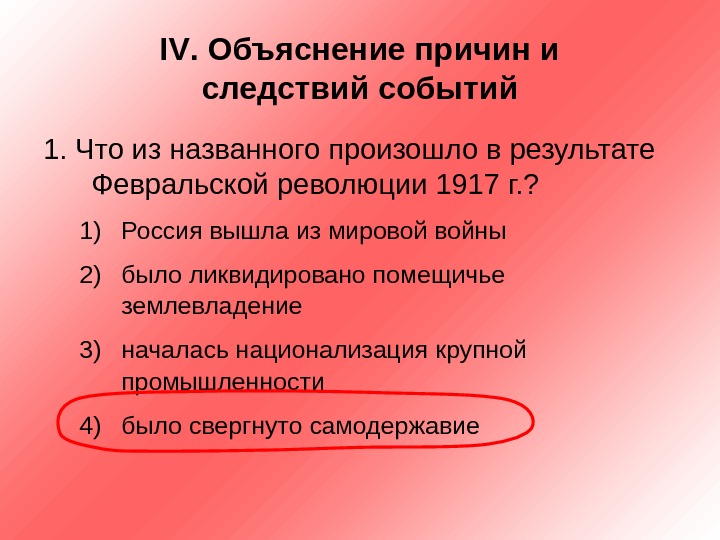 IV. Объяснение причин и следствий событий

1. Что из названного произошло в результате Февральской революции 1917 г.?

1) Россия вышла из мировой войны

2) было ликвидировано помещичье землевладение

3) началась национализация крупной промышленности

4) было свергнуто самодержавие